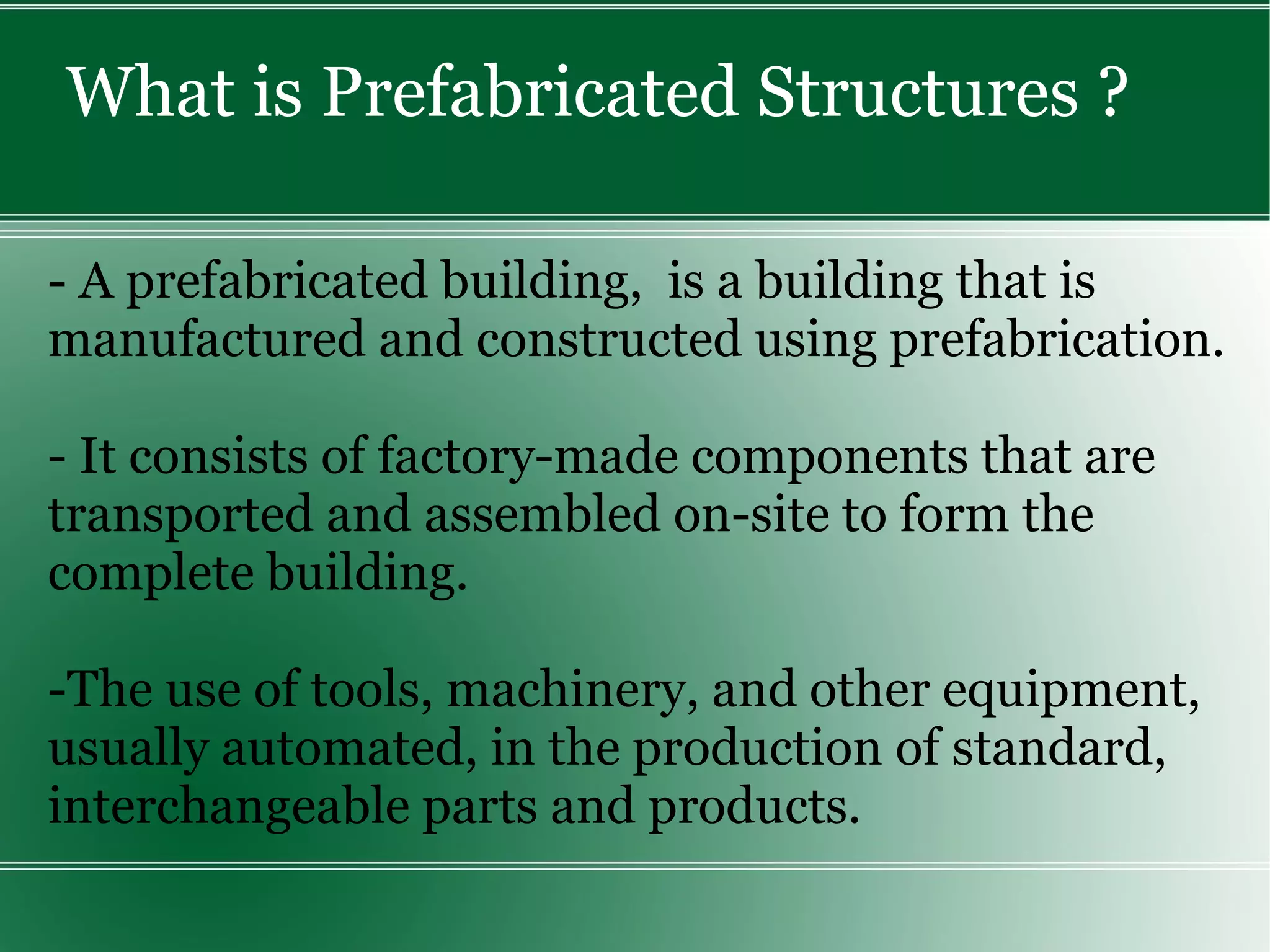 What is Prefabricated Structures ?

- A prefabricated building,  is a building that is manufactured and constructed using prefabrication.

- It consists of factory-made components that are transported and assembled on-site to form the complete building.

-The use of tools, machinery, and other equipment, usually automated, in the production of standard, interchangeable parts and products.